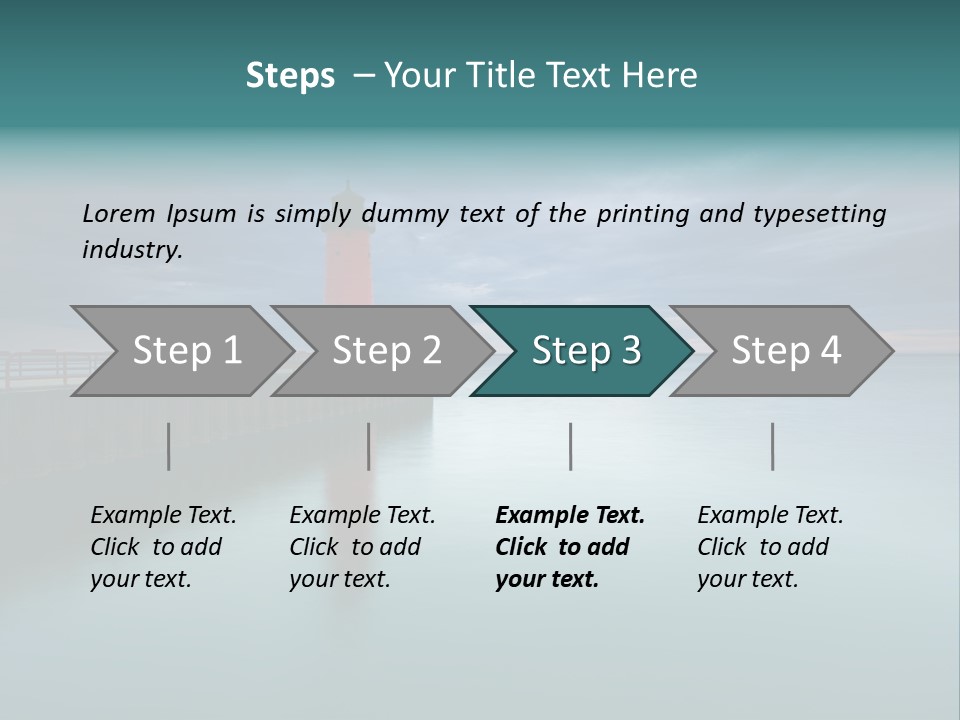 Steps – Your Title Text Here

Lorem Ipsum is simply dummy text of the printing and typesetting industry.

Step 1

Step 2

Step 3

Step 4

Example Text. Click to add your text.

Example Text. Click to add your text.

Example Text. Click to add your text.

Example Text. Click to add your text.